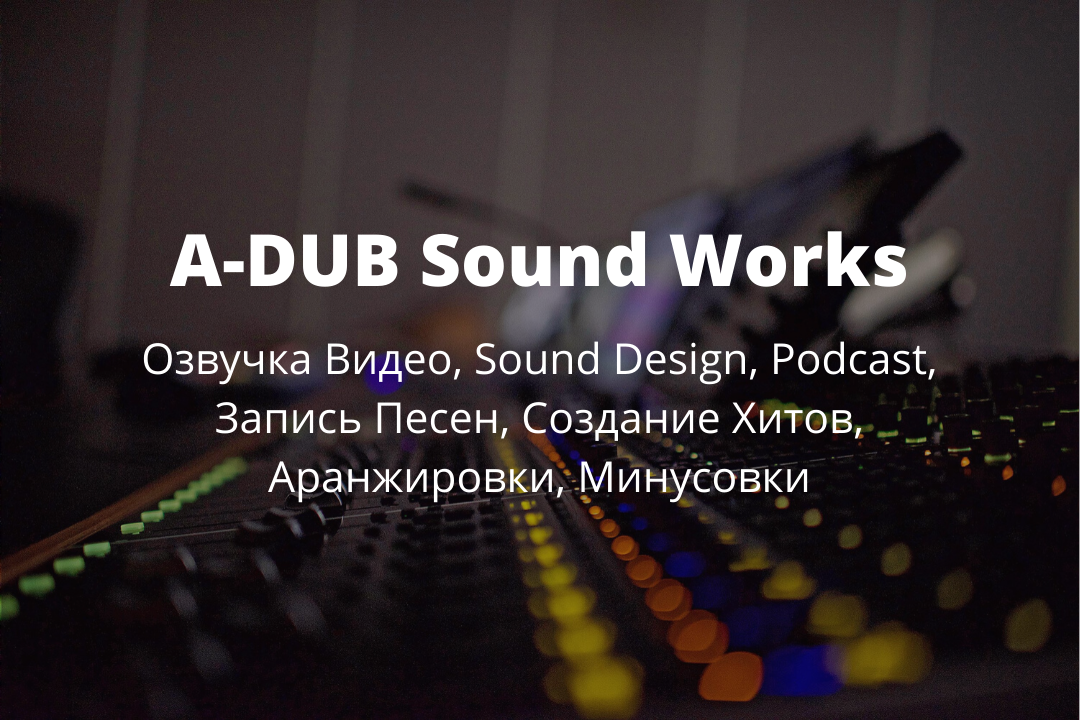 A-DUB Sound Works

Озвучка Видео, Sound Design, Podcast, Запись Песен, Создание Хитов, Аранжировки, Минусовки